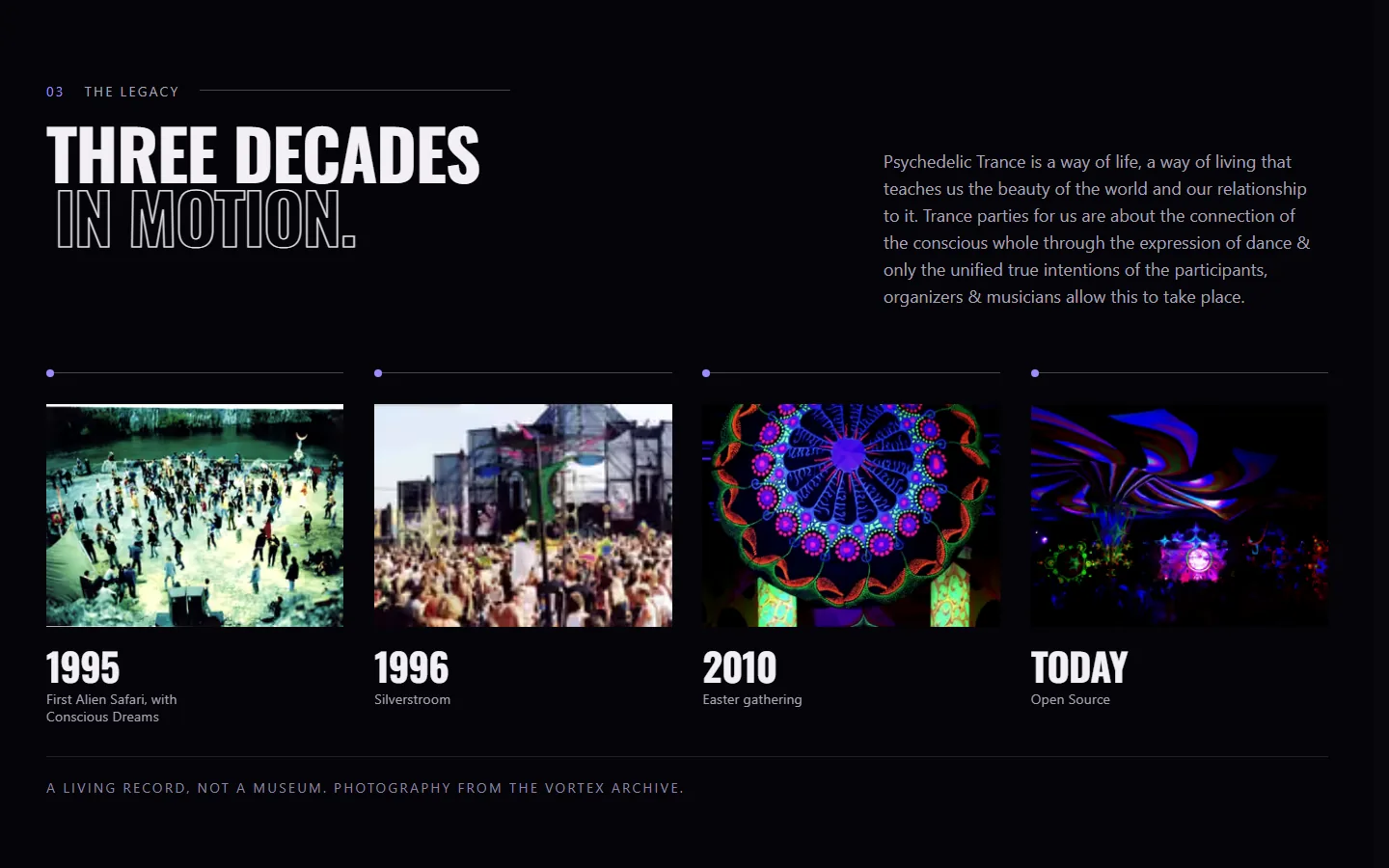 03 THE LEGACY

THREE DECADES IN MOTION.

Psychedelic Trance is a way of life, a way of living that teaches us the beauty of the world and our relationship to it. Trance parties for us are about the connection of the conscious whole through the expression of dance & only the unified true intentions of the participants, organizers & musicians allow this to take place.

1995
First Alien Safari, with Conscious Dreams

1996
Silverstroom

2010
Easter gathering

TODAY
Open Source

A LIVING RECORD, NOT A MUSEUM. PHOTOGRAPHY FROM THE VORTEX ARCHIVE.